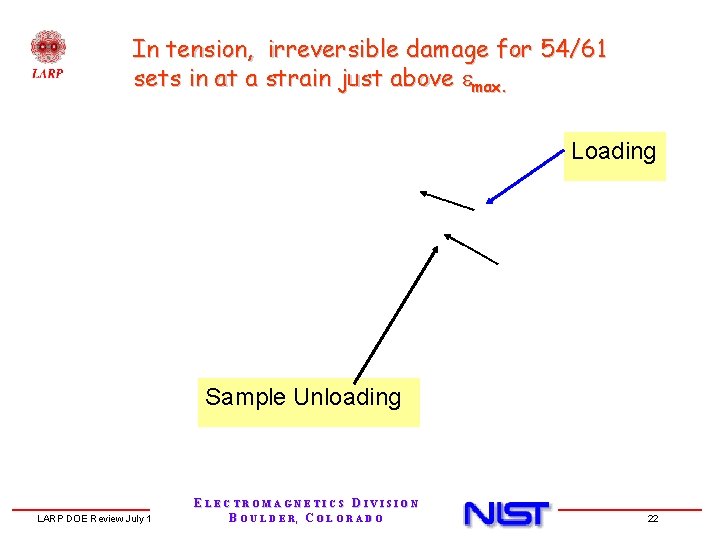 LARP

In tension, irreversible damage for 54/61 sets in at a strain just above $\varepsilon_{max.}$

Loading

Sample Unloading

LARP DOE Review July 1

ELECTROMAGNETICS DIVISION
BOULDER, COLORADO

NIST

22